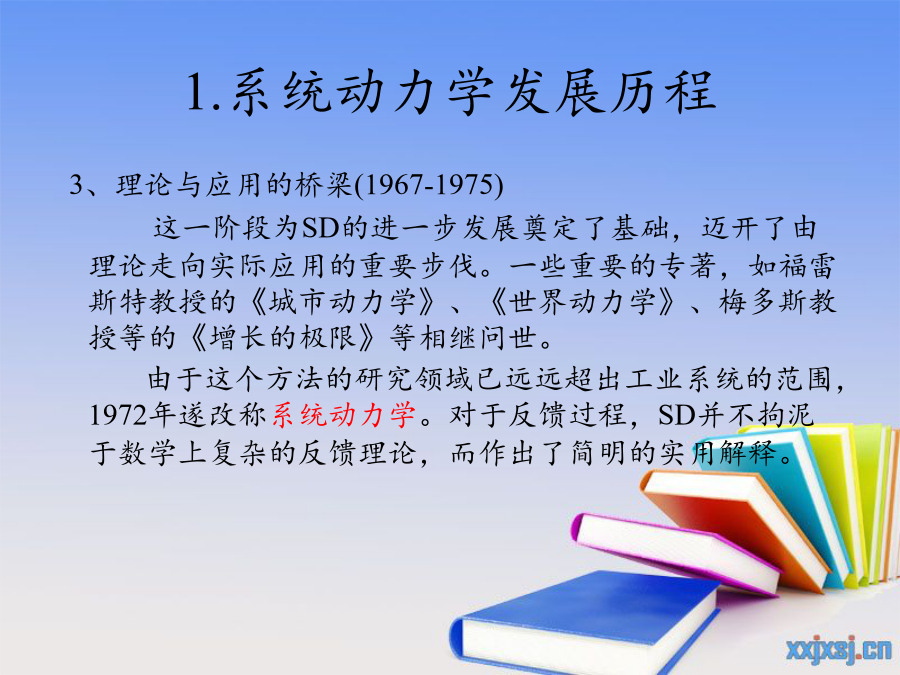 1.系统动力学发展历程

3、理论与应用的桥梁(1967-1975)

这一阶段为SD的进一步发展奠定了基础，迈开了由理论走向实际应用的重要步伐。一些重要的专著，如福雷斯特教授的《城市动力学》、《世界动力学》、梅多斯教授等的《增长的极限》等相继问世。

由于这个方法的研究领域已远远超出工业系统的范围，1972年遂改称系统动力学。对于反馈过程，SD并不拘泥于数学上复杂的反馈理论，而作出了简明的实用解释。

xxjxsj.cn